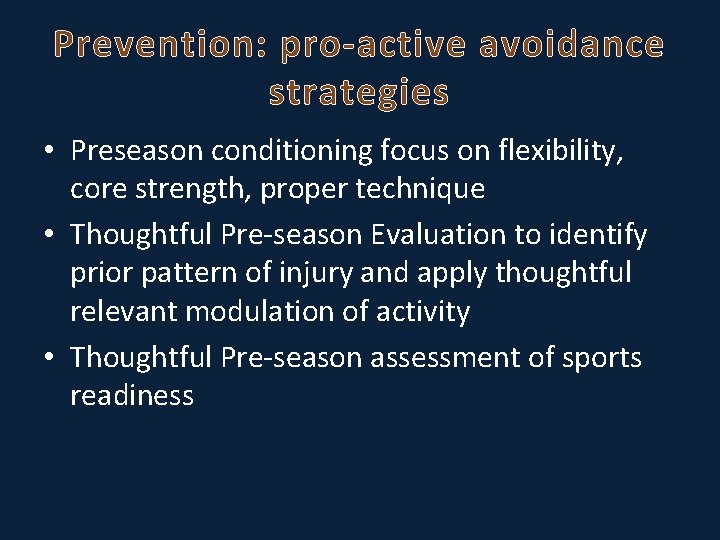 Prevention: pro-active avoidance strategies

• Preseason conditioning focus on flexibility, core strength, proper technique
• Thoughtful Pre-season Evaluation to identify prior pattern of injury and apply thoughtful relevant modulation of activity
• Thoughtful Pre-season assessment of sports readiness